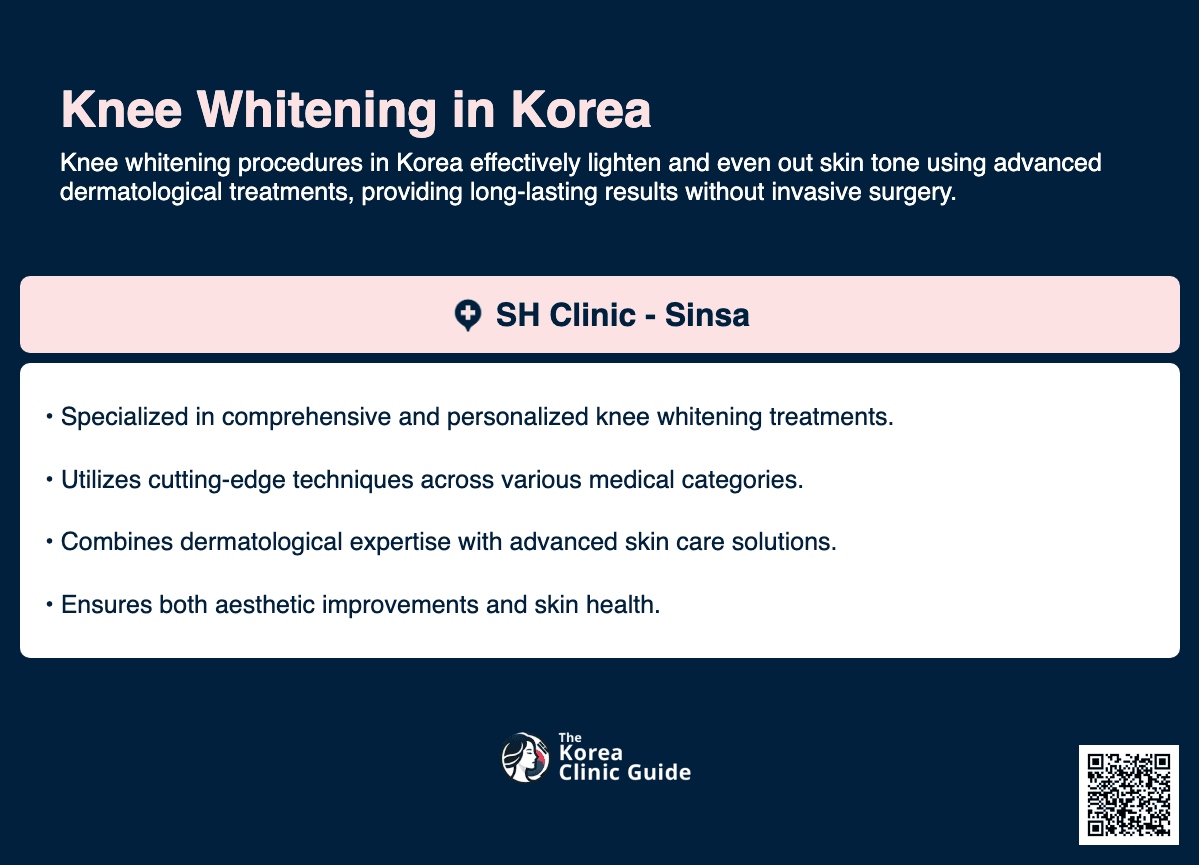 Knee Whitening in Korea

Knee whitening procedures in Korea effectively lighten and even out skin tone using advanced dermatological treatments, providing long-lasting results without invasive surgery.

SH Clinic - Sinsa

• Specialized in comprehensive and personalized knee whitening treatments.

• Utilizes cutting-edge techniques across various medical categories.

• Combines dermatological expertise with advanced skin care solutions.

• Ensures both aesthetic improvements and skin health.

The Korea Clinic Guide